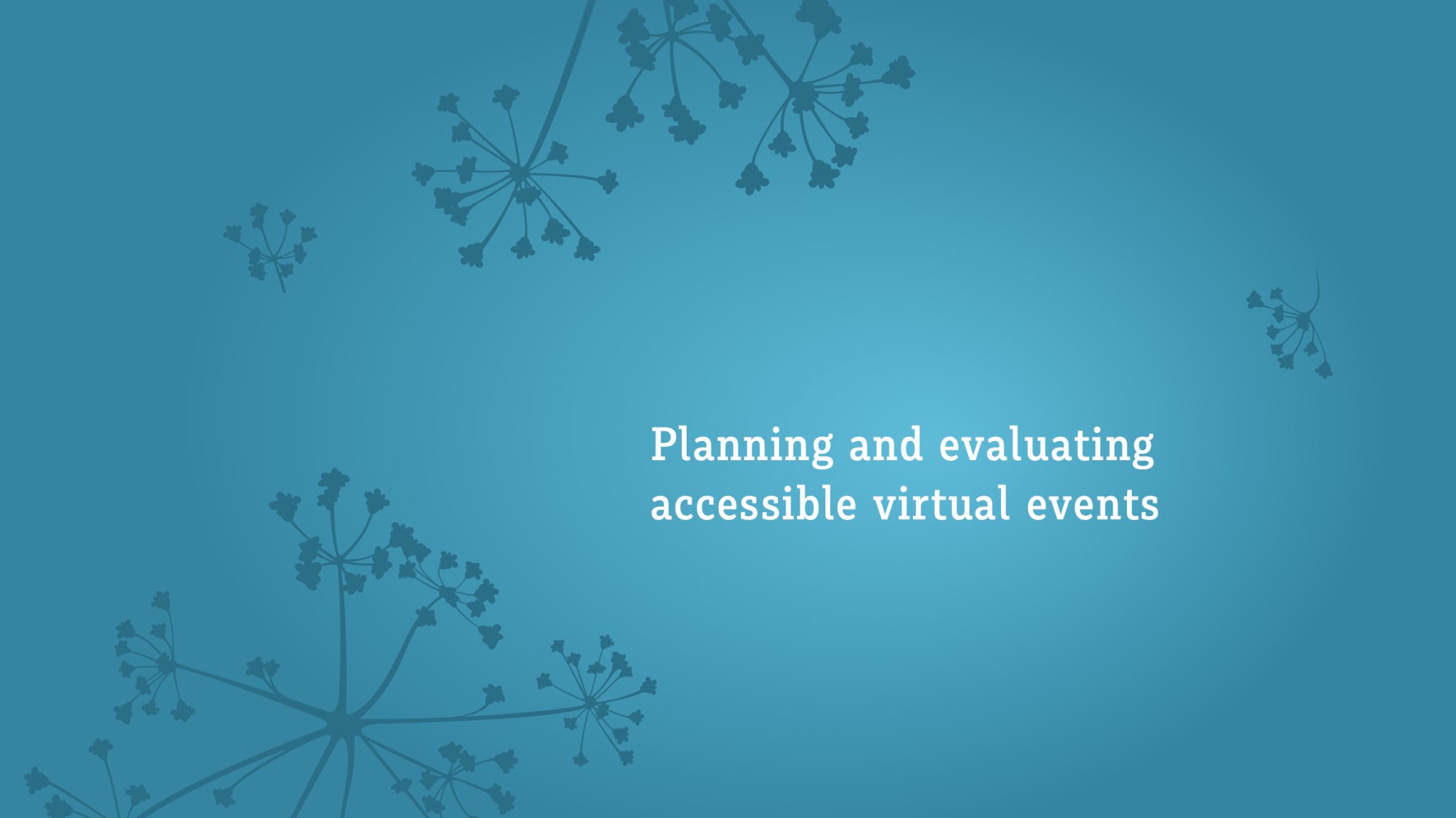 Planning and evaluating accessible virtual events